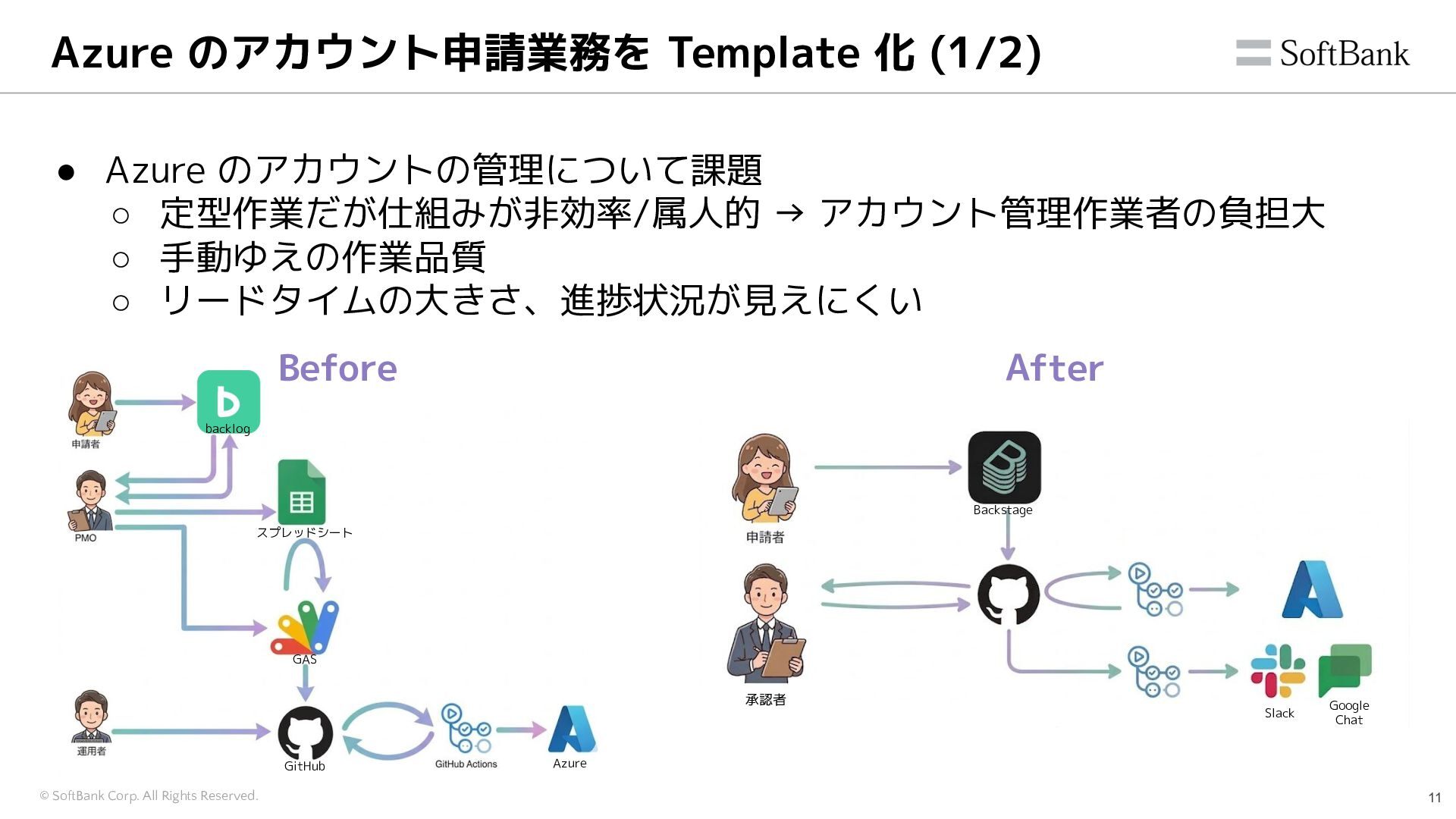 Azure のアカウント申請業務を Template 化 (1/2)

SoftBank

● Azure のアカウントの管理について課題
○ 定型作業だが仕組みが非効率/属人的 → アカウント管理作業者の負担大
○ 手動ゆえの作業品質
○ リードタイムの大きさ、進捗状況が見えにくい

Before

申請者

backlog

PMO

スプレッドシート

GAS

運用者

GitHub

GitHub Actions

Azure

After

申請者

Backstage

承認者

Slack

Google Chat

© SoftBank Corp. All Rights Reserved.

11